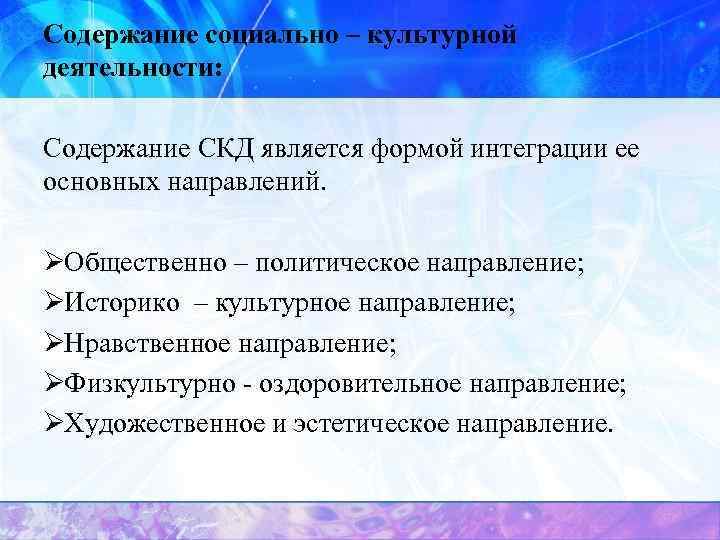 Содержание социально – культурной деятельности:

Содержание СКД является формой интеграции ее основных направлений.

➢Общественно – политическое направление;
➢Историко – культурное направление;
➢Нравственное направление;
➢Физкультурно - оздоровительное направление;
➢Художественное и эстетическое направление.